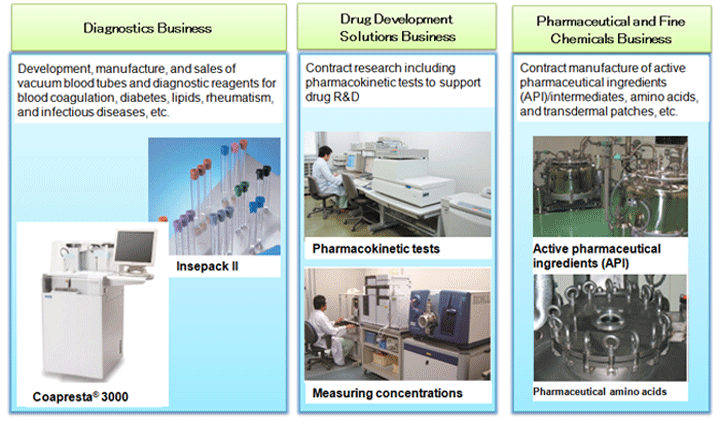 Diagnostics Business

Development, manufacture, and sales of vacuum blood tubes and diagnostic reagents for blood coagulation, diabetes, lipids, rheumatism, and infectious diseases, etc.

Insepack II

Coapresta® 3000

Drug Development Solutions Business

Contract research including pharmacokinetic tests to support drug R&D

Pharmacokinetic tests

Measuring concentrations

Pharmaceutical and Fine Chemicals Business

Contract manufacture of active pharmaceutical ingredients (API)/intermediates, amino acids, and transdermal patches, etc.

Active pharmaceutical ingredients (API)

Pharmaceutical amino acids